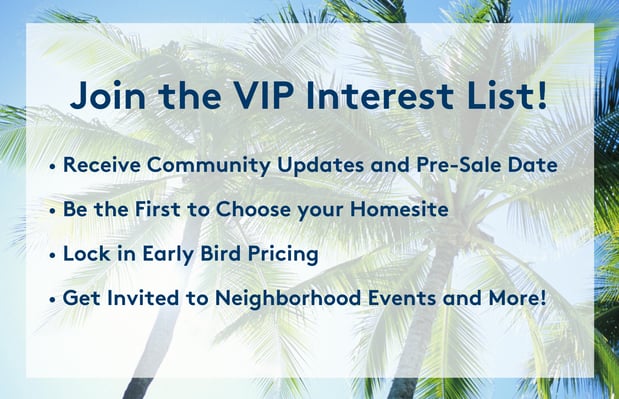 Join the VIP Interest List!

• Receive Community Updates and Pre-Sale Date

• Be the First to Choose your Homesite

• Lock in Early Bird Pricing

• Get Invited to Neighborhood Events and More!